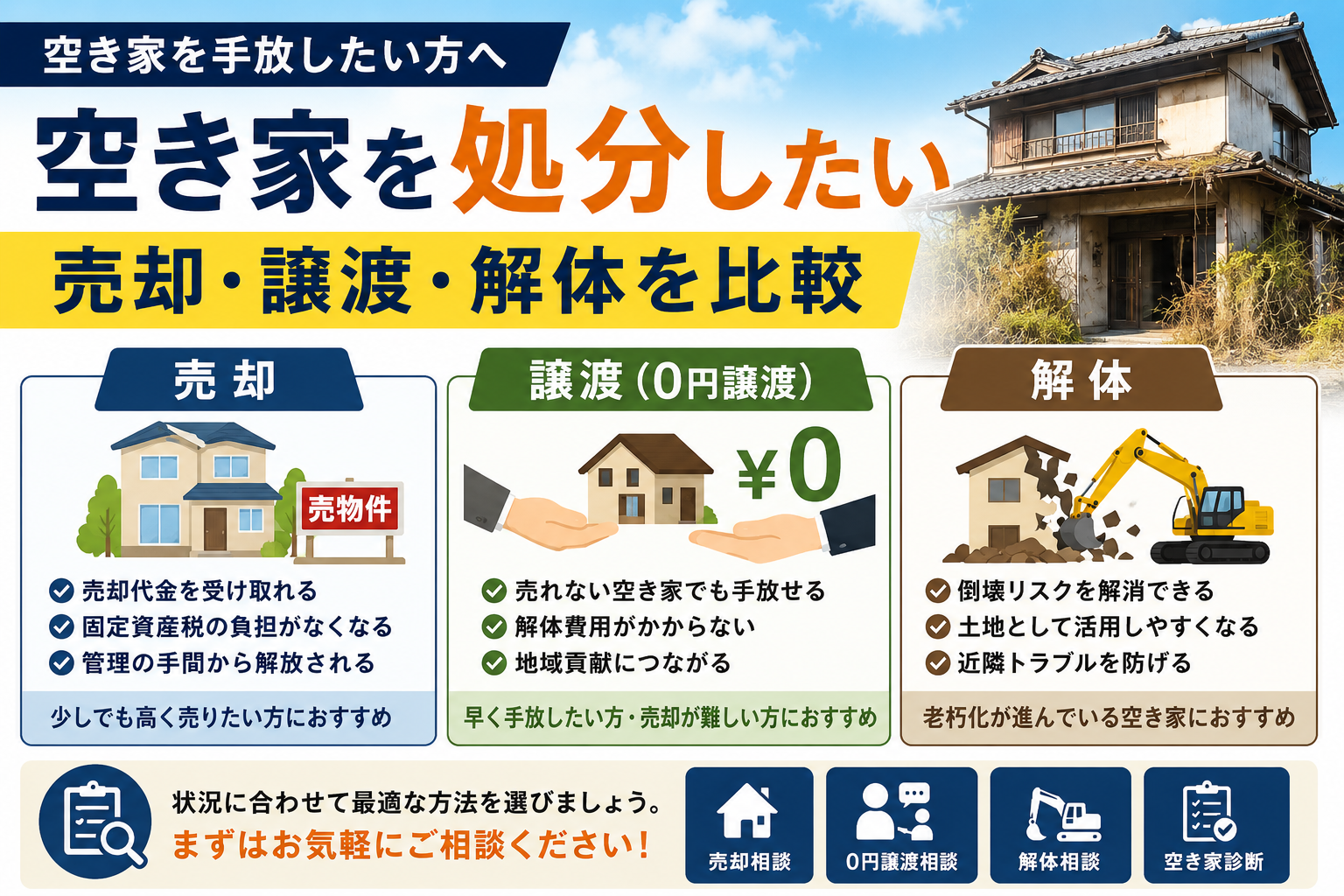 空き家を手放したい方へ

空き家を処分したい

売却・譲渡・解体を比較

売却

売物件

売却代金を受け取れる
固定資産税の負担がなくなる
管理の手間から解放される

少しでも高く売りたい方におすすめ

譲渡（0円譲渡）

¥0

売れない空き家でも手放せる
解体費用がかからない
地域貢献につながる

早く手放したい方・売却が難しい方におすすめ

解体

倒壊リスクを解消できる
土地として活用しやすくなる
近隣トラブルを防げる

老朽化が進んでいる空き家におすすめ

状況に合わせて最適な方法を選びましょう。
まずはお気軽にご相談ください！

売却相談
0円譲渡相談
解体相談
空き家診断